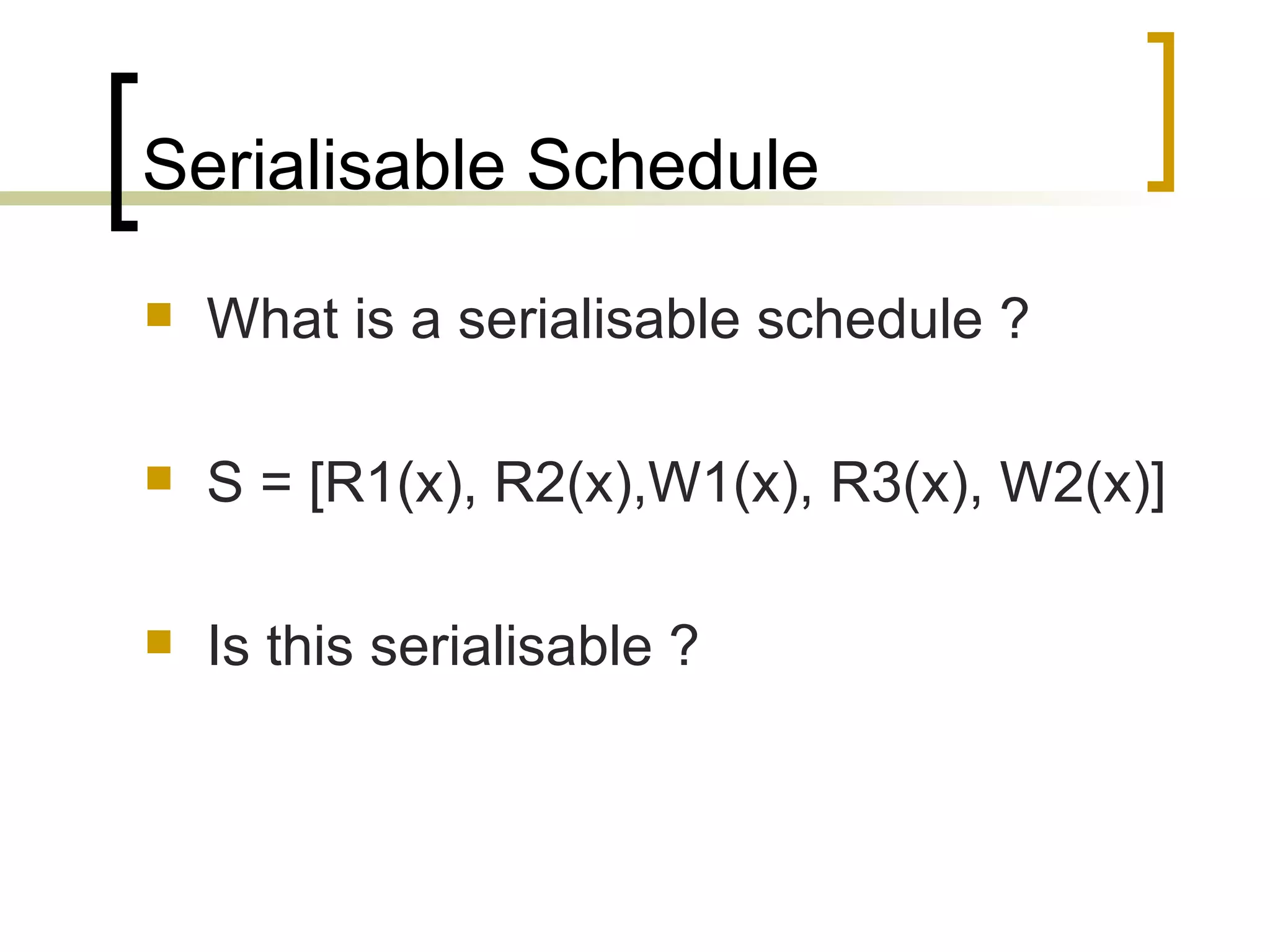 Serialisable Schedule

What is a serialisable schedule ?

S = [R1(x), R2(x),W1(x), R3(x), W2(x)]

Is this serialisable ?